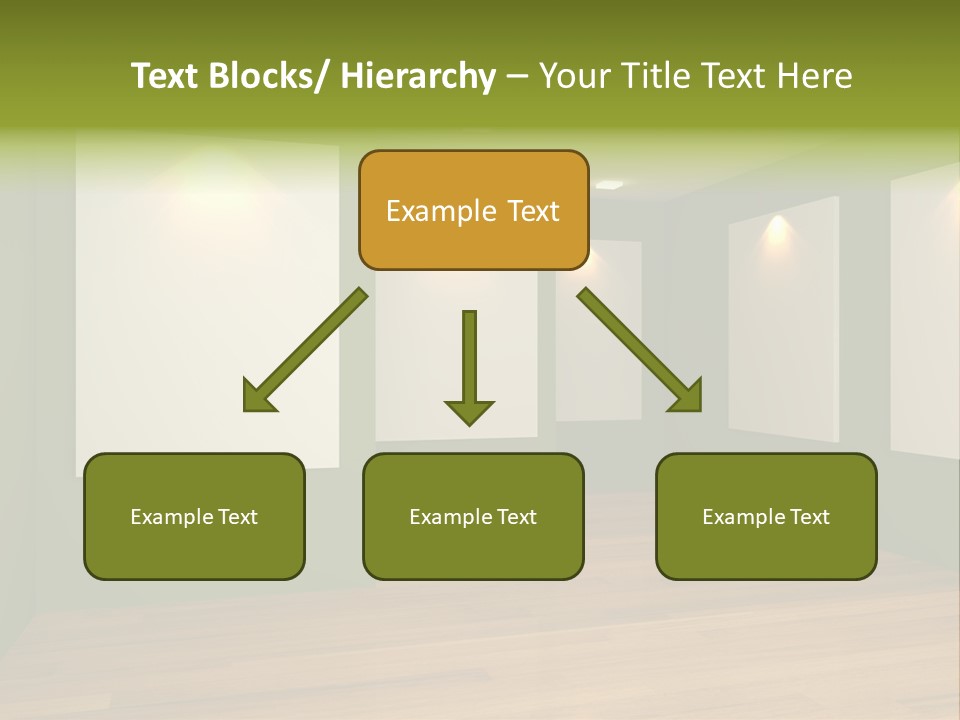 Text Blocks/ Hierarchy – Your Title Text Here

Example Text

Example Text

Example Text

Example Text